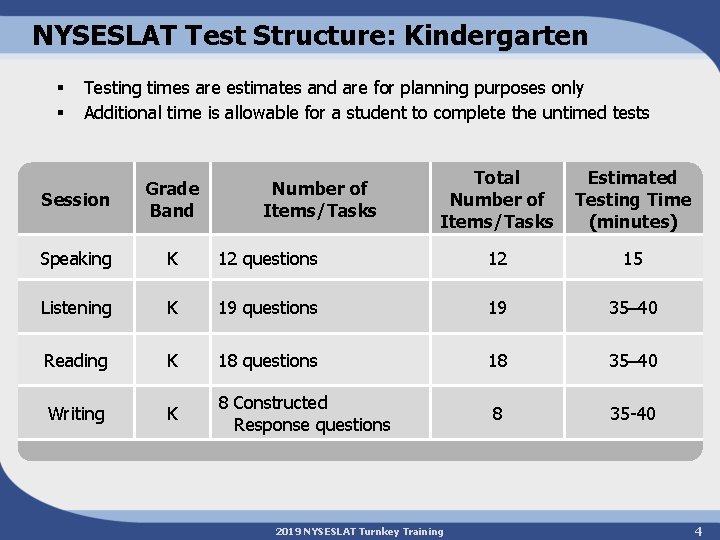 NYSESLAT Test Structure: Kindergarten

▪ Testing times are estimates and are for planning purposes only
▪ Additional time is allowable for a student to complete the untimed tests

| Session | Grade Band | Number of Items/Tasks | Total Number of Items/Tasks | Estimated Testing Time (minutes) |
|---|---|---|---|---|
| Speaking | K | 12 questions | 12 | 15 |
| Listening | K | 19 questions | 19 | 35–40 |
| Reading | K | 18 questions | 18 | 35–40 |
| Writing | K | 8 Constructed Response questions | 8 | 35-40 |

2019 NYSESLAT Turnkey Training

4